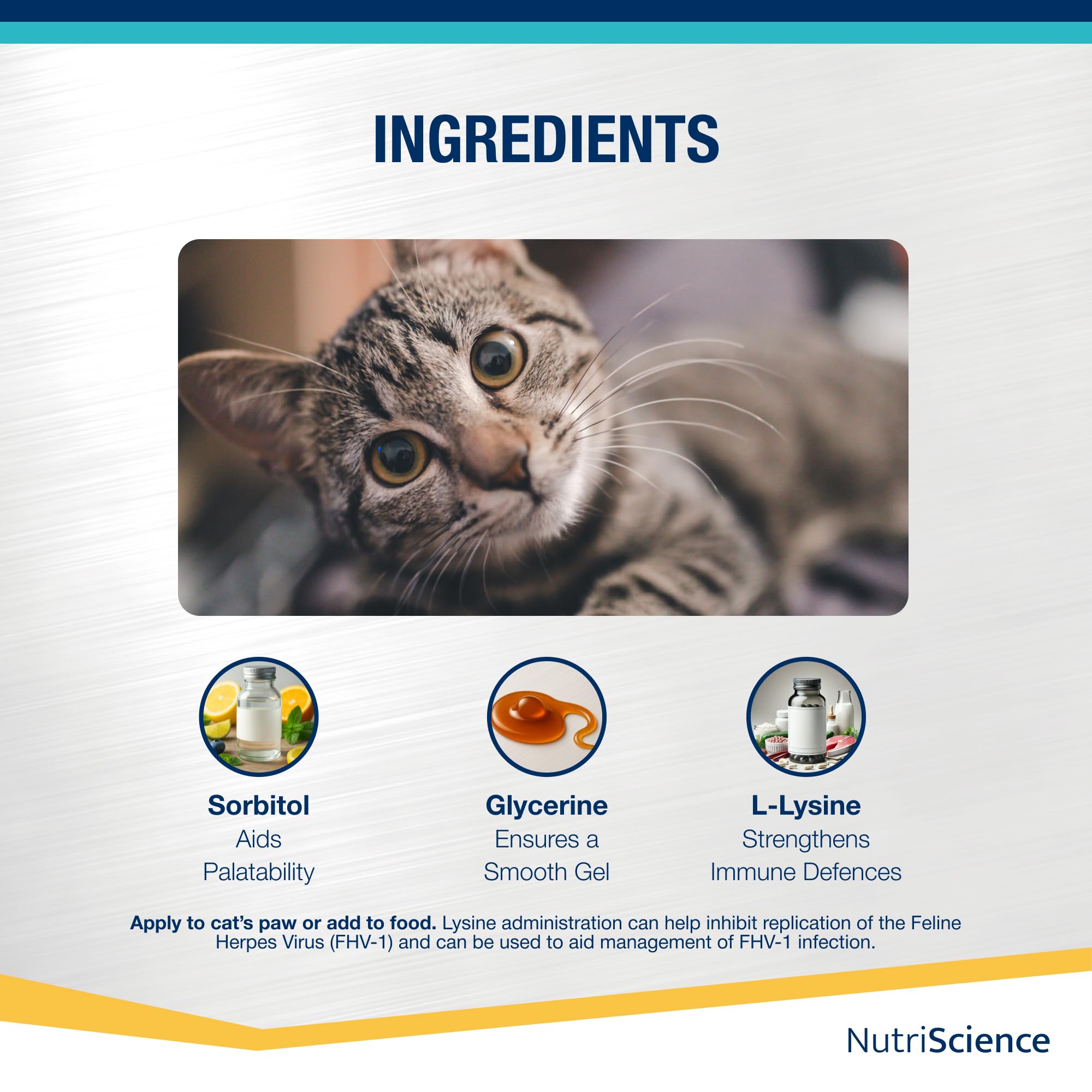 INGREDIENTS

Sorbitol
Aids Palatability

Glycerine
Ensures a Smooth Gel

L-Lysine
Strengthens Immune Defences

Apply to cat's paw or add to food. Lysine administration can help inhibit replication of the Feline Herpes Virus (FHV-1) and can be used to aid management of FHV-1 infection.

NutriScience